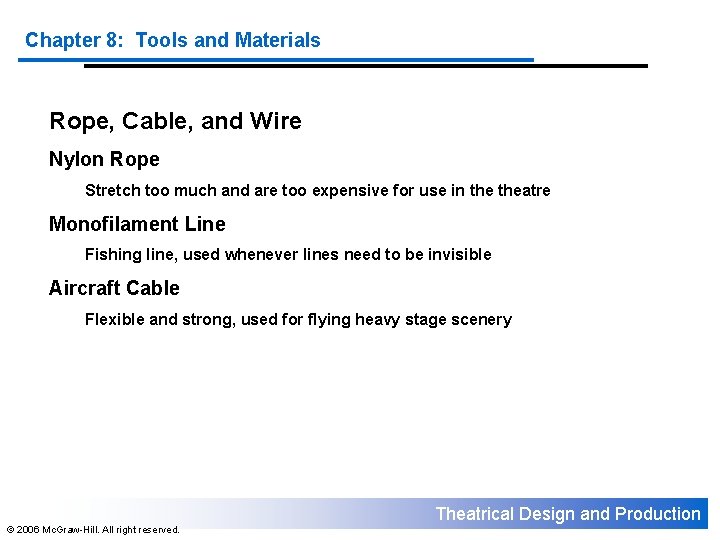 Chapter 8: Tools and Materials

Rope, Cable, and Wire

Nylon Rope

Stretch too much and are too expensive for use in the theatre

Monofilament Line

Fishing line, used whenever lines need to be invisible

Aircraft Cable

Flexible and strong, used for flying heavy stage scenery

Theatrical Design and Production

© 2006 McGraw-Hill. All right reserved.